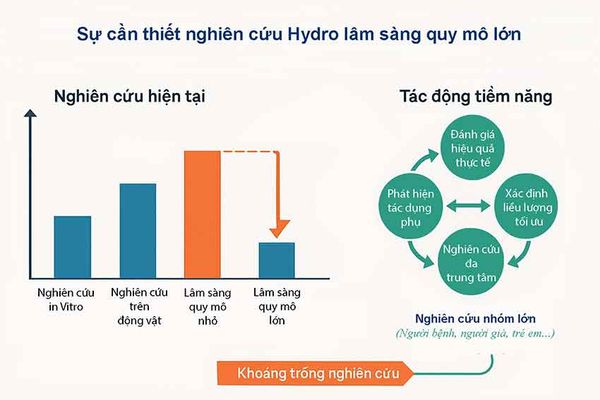 Sự cần thiết nghiên cứu Hydro lâm sàng quy mô lớn

Nghiên cứu hiện tại

Nghiên cứu in Vitro

Nghiên cứu trên động vật

Lâm sàng quy mô nhỏ

Lâm sàng quy mô lớn

Tác động tiềm năng

Đánh giá hiệu quả thực tế

Phát hiện tác dụng phụ

Xác định liều lượng tối ưu

Nghiên cứu đa trung tâm

Nghiên cứu nhóm lớn
(Người bệnh, người già, trẻ em...)

Khoảng trống nghiên cứu